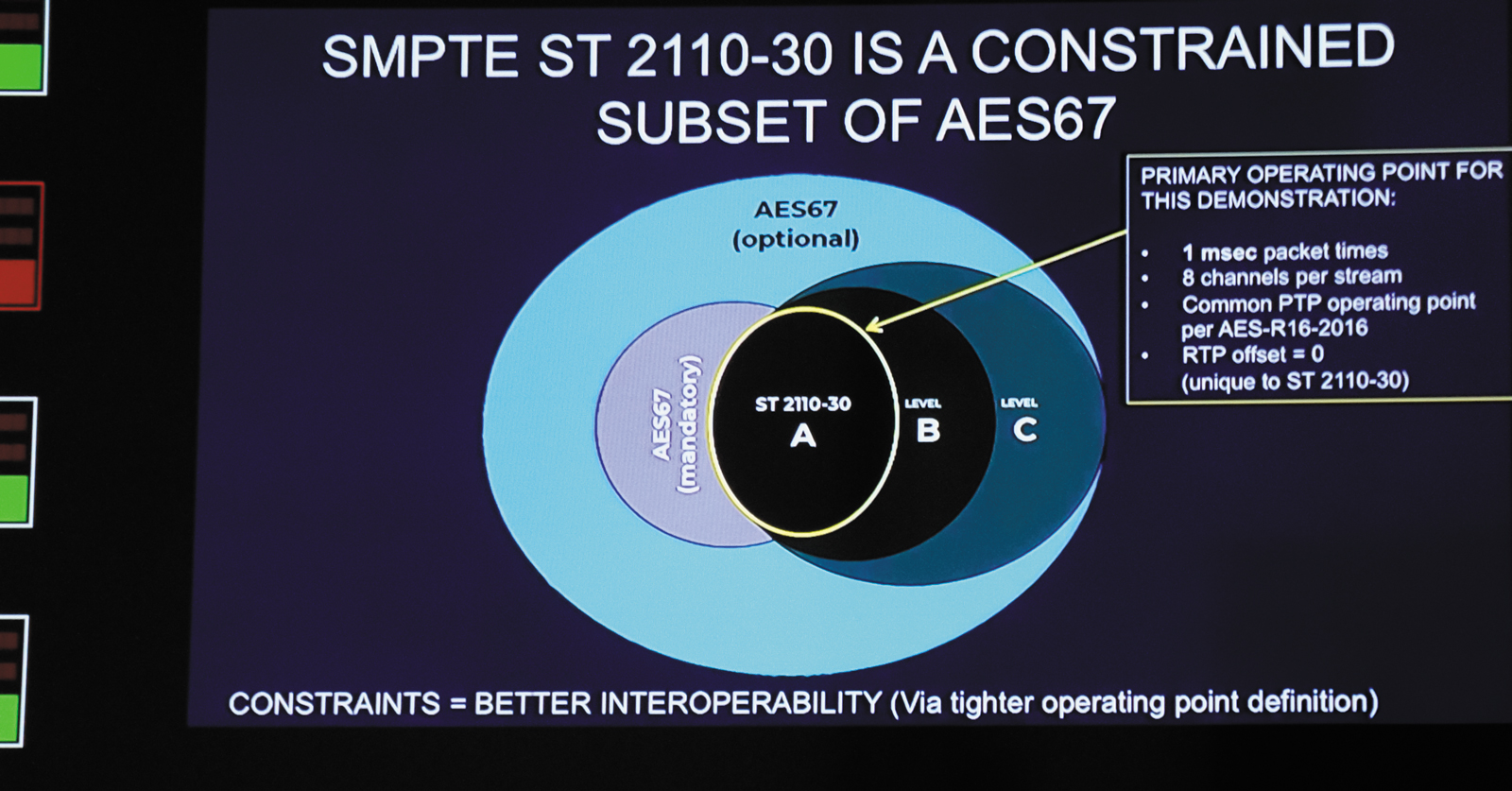 SMPTE ST 2110-30 IS A CONSTRAINED SUBSET OF AES67

AES67
(optional)

AES67
(mandatory)

ST 2110-30
A

LEVEL
B

LEVEL
C

PRIMARY OPERATING POINT FOR THIS DEMONSTRATION:

• 1 msec packet times
• 8 channels per stream
• Common PTP operating point per AES-R16-2016
• RTP offset = 0 (unique to ST 2110-30)

CONSTRAINTS = BETTER INTEROPERABILITY (Via tighter operating point definition)